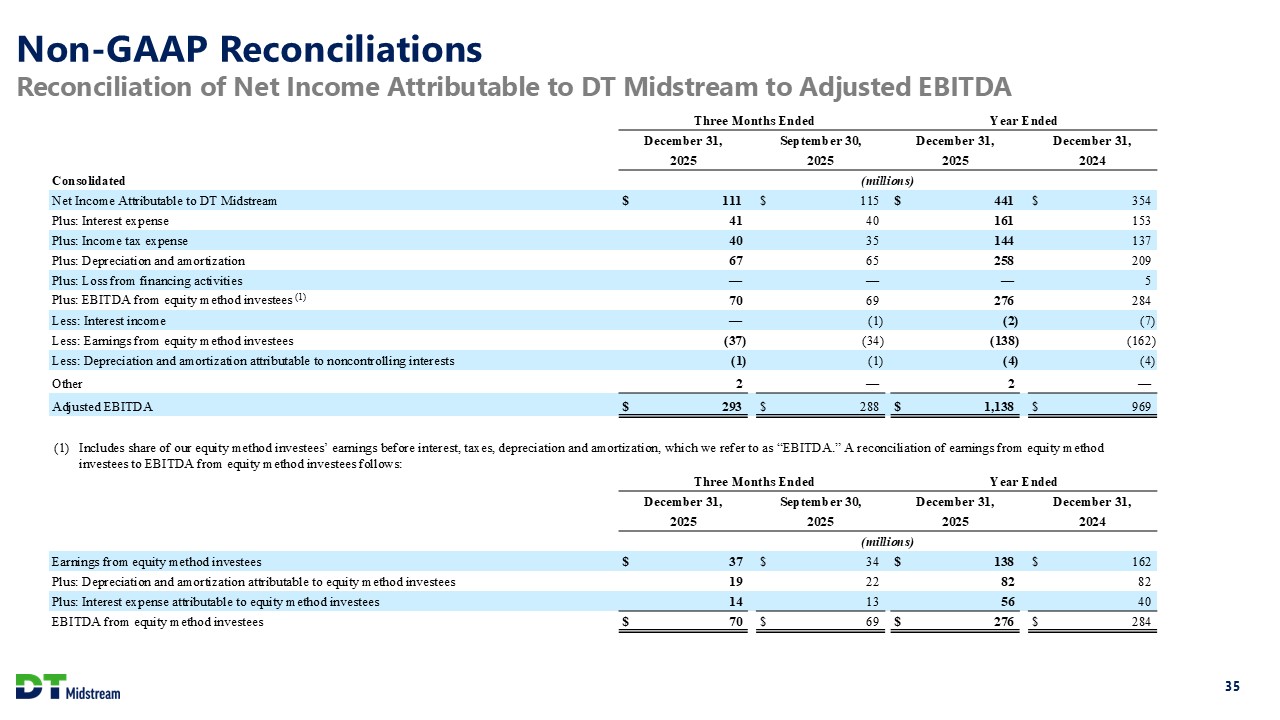 Non-GAAP Reconciliations
Reconciliation of Net Income Attributable to DT Midstream to Adjusted EBITDA

| | Three Months Ended | | Year Ended | |
|---|---|---|---|---|
| | December 31, 2025 | September 30, 2025 | December 31, 2025 | December 31, 2024 |
| Consolidated | (millions) | | | |
| Net Income Attributable to DT Midstream | $ 111 | $ 115 | $ 441 | $ 354 |
| Plus: Interest expense | 41 | 40 | 161 | 153 |
| Plus: Income tax expense | 40 | 35 | 144 | 137 |
| Plus: Depreciation and amortization | 67 | 65 | 258 | 209 |
| Plus: Loss from financing activities | — | — | — | 5 |
| Plus: EBITDA from equity method investees $^{(1)}$ | 70 | 69 | 276 | 284 |
| Less: Interest income | — | (1) | (2) | (7) |
| Less: Earnings from equity method investees | (37) | (34) | (138) | (162) |
| Less: Depreciation and amortization attributable to noncontrolling interests | (1) | (1) | (4) | (4) |
| Other | 2 | — | 2 | — |
| Adjusted EBITDA | $ 293 | $ 288 | $ 1,138 | $ 969 |

(1) Includes share of our equity method investees' earnings before interest, taxes, depreciation and amortization, which we refer to as "EBITDA." A reconciliation of earnings from equity method investees to EBITDA from equity method investees follows:

| | Three Months Ended | | Year Ended | |
|---|---|---|---|---|
| | December 31, 2025 | September 30, 2025 | December 31, 2025 | December 31, 2024 |
| | (millions) | | | |
| Earnings from equity method investees | $ 37 | $ 34 | $ 138 | $ 162 |
| Plus: Depreciation and amortization attributable to equity method investees | 19 | 22 | 82 | 82 |
| Plus: Interest expense attributable to equity method investees | 14 | 13 | 56 | 40 |
| EBITDA from equity method investees | $ 70 | $ 69 | $ 276 | $ 284 |

DT Midstream
35